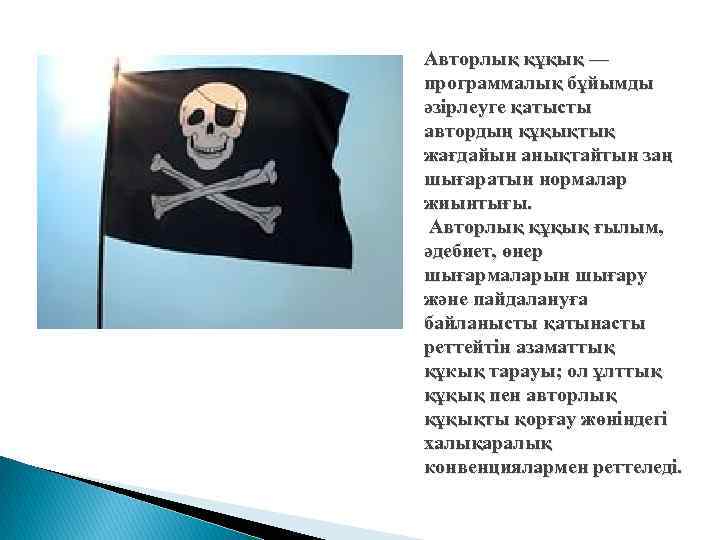 Авторлық құқық — программалық бұйымды әзірлеуге қатысты автордың құқықтық жағдайын анықтайтын заң шығаратын нормалар жиынтығы.

Авторлық құқық ғылым, әдебиет, өнер шығармаларын шығару және пайдалануға байланысты қатынасты реттейтін азаматтық құқық тарауы; ол ұлттық құқық пен авторлық құқықты қорғау жөніндегі халықаралық конвенциялармен реттеледі.